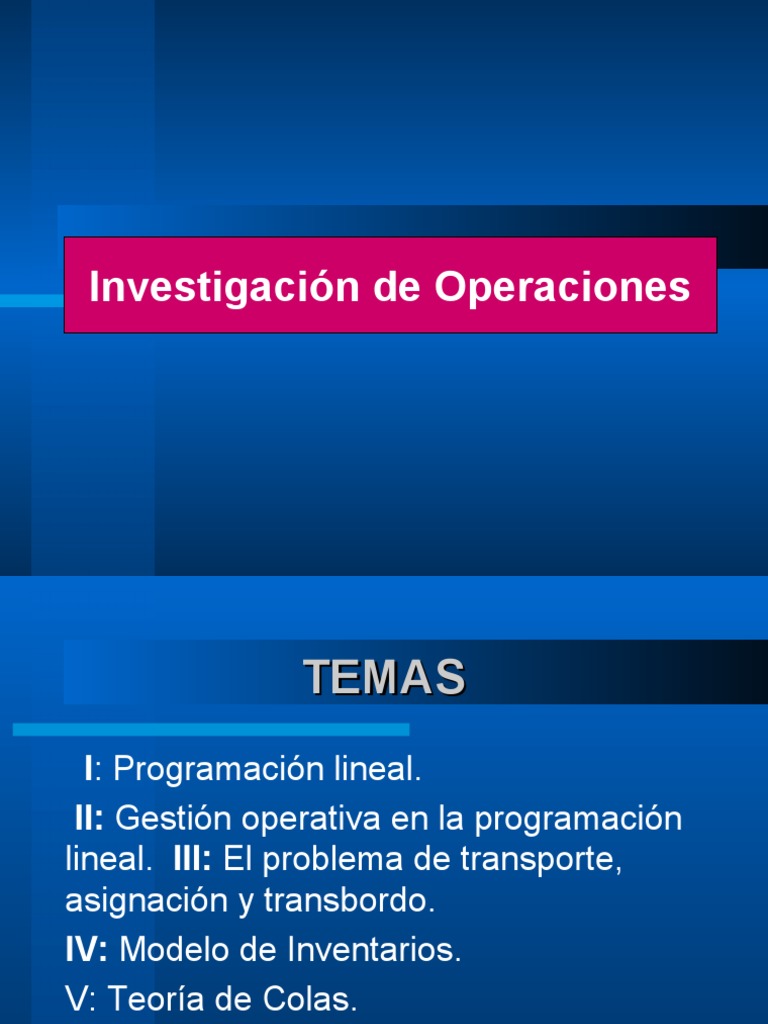 Investigación de Operaciones

TEMAS

I: Programación lineal.

II: Gestión operativa en la programación lineal. III: El problema de transporte, asignación y transbordo.

IV: Modelo de Inventarios.

V: Teoría de Colas.